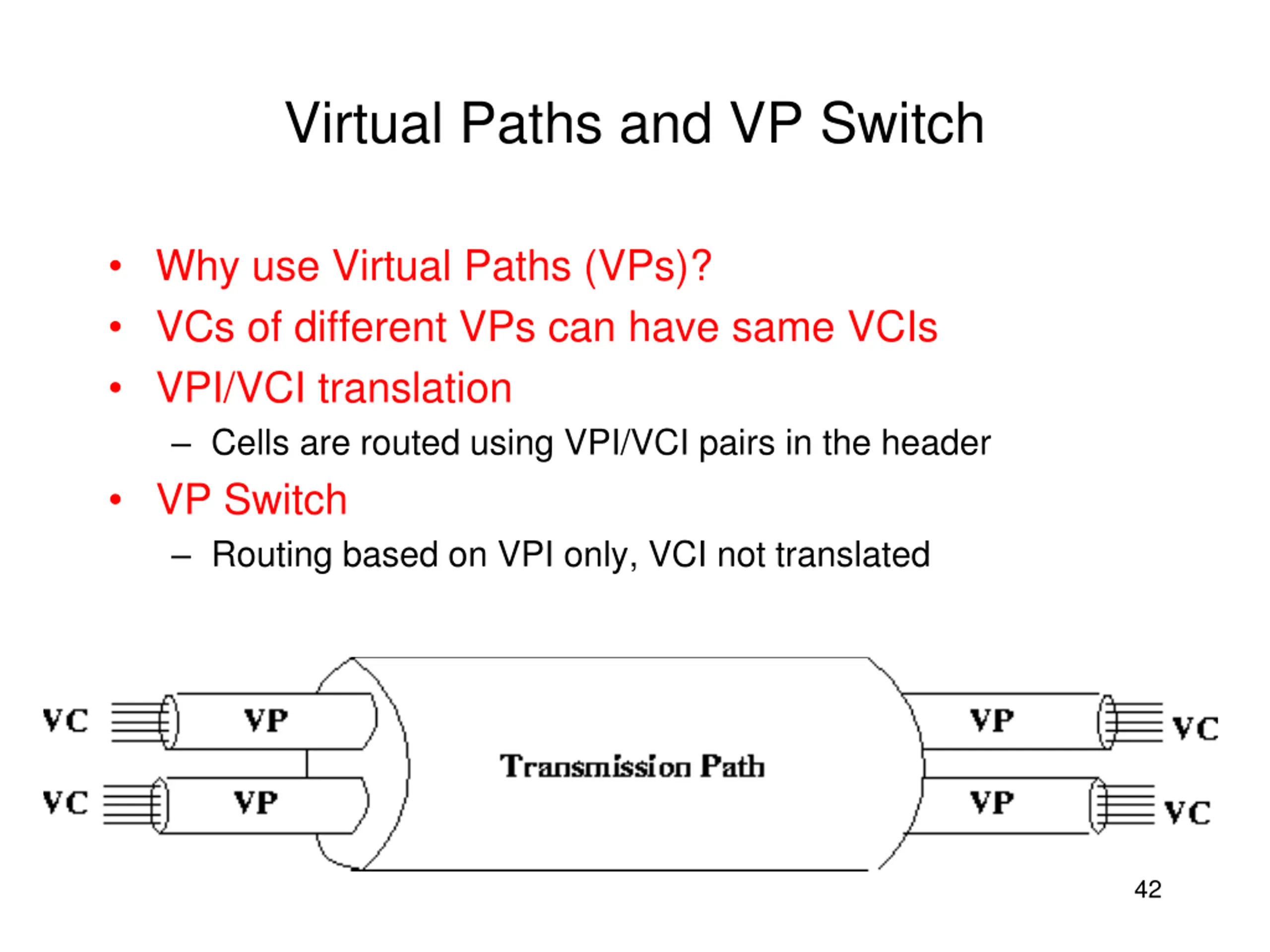 Virtual Paths and VP Switch

• Why use Virtual Paths (VPs)?
• VCs of different VPs can have same VCIs
• VPI/VCI translation
– Cells are routed using VPI/VCI pairs in the header
• VP Switch
– Routing based on VPI only, VCI not translated

VC
VP
VC
VP
Transmission Path
VP
VC
VP
VC

42